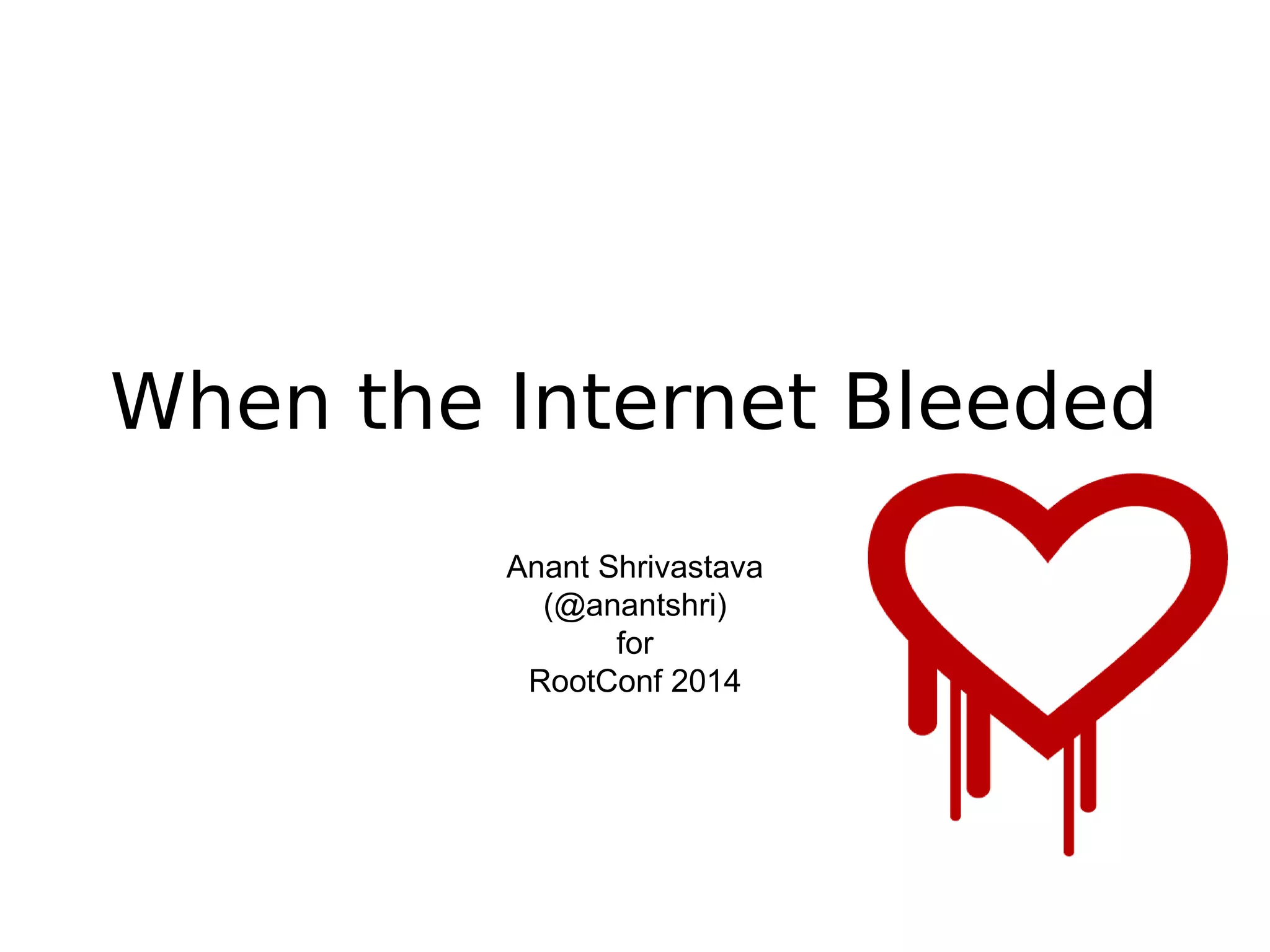 When the Internet Bleeded

Anant Shrivastava
(@anantshri)
for
RootConf 2014